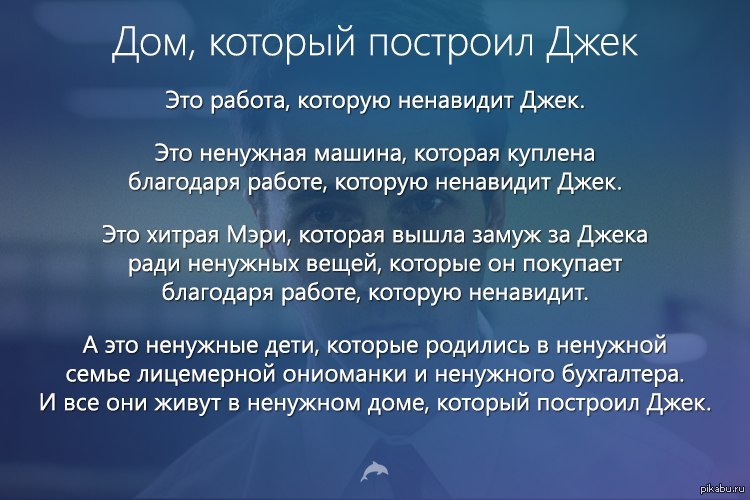 Дом, который построил Джек

Это работа, которую ненавидит Джек.

Это ненужная машина, которая куплена благодаря работе, которую ненавидит Джек.

Это хитрая Мэри, которая вышла замуж за Джека ради ненужных вещей, которые он покупает благодаря работе, которую ненавидит.

А это ненужные дети, которые родились в ненужной семье лицемерной ониоманки и ненужного бухгалтера. И все они живут в ненужном доме, который построил Джек.

pikabu.ru